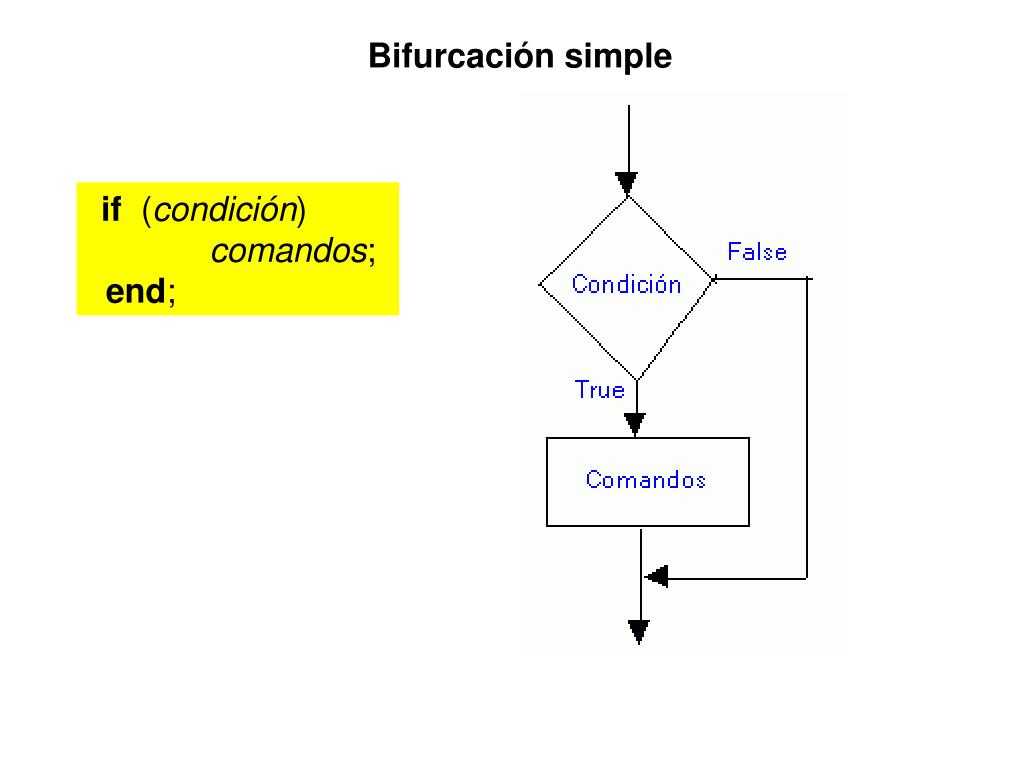 Bifurcación simple

if (condición)
comandos;
end;

False
Condición
True
Comandos